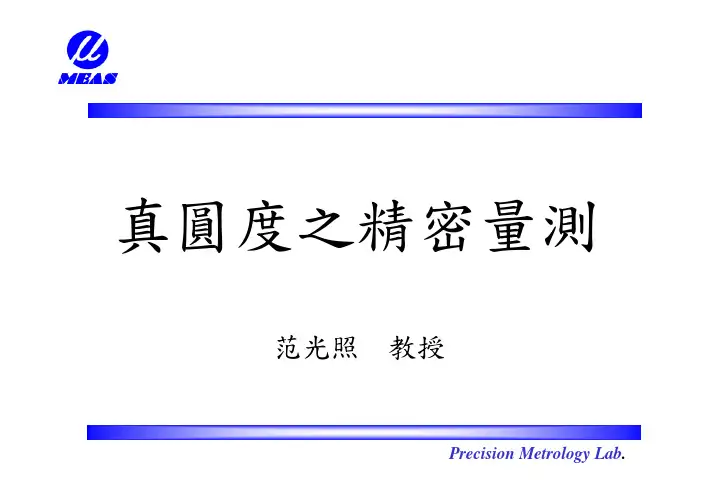 MEAS

真圓度之精密量測

范光照　教授

Precision Metrology Lab.